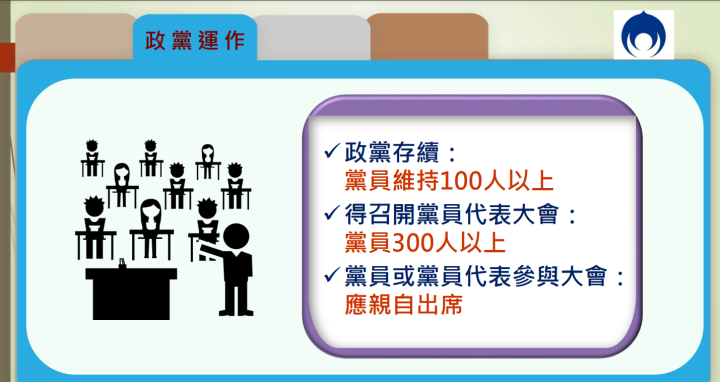 政黨運作

✓政黨存續：
黨員維持100人以上
✓得召開黨員代表大會：
黨員300人以上
✓黨員或黨員代表參與大會：
應親自出席